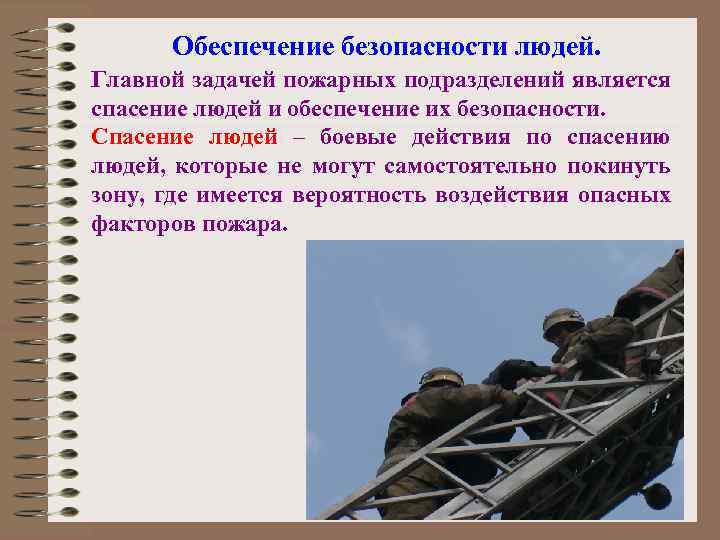 Обеспечение безопасности людей.

Главной задачей пожарных подразделений является спасение людей и обеспечение их безопасности.

Спасение людей – боевые действия по спасению людей, которые не могут самостоятельно покинуть зону, где имеется вероятность воздействия опасных факторов пожара.